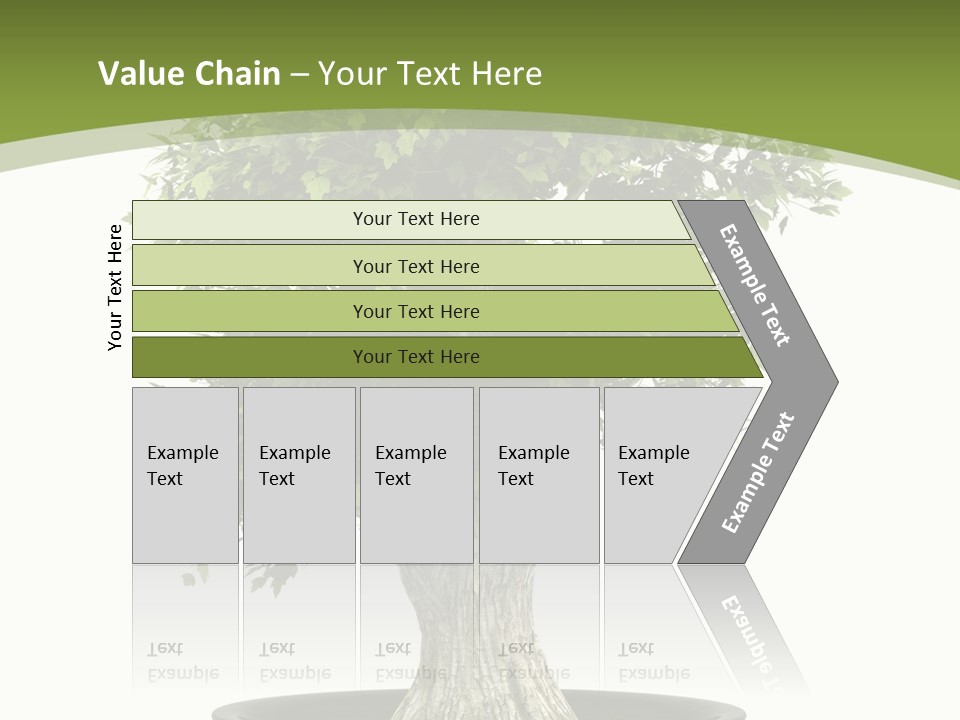 Value Chain – Your Text Here

Your Text Here

Your Text Here

Your Text Here

Your Text Here

Your Text Here

Example Text

Example Text

Example Text

Example Text

Example Text

Example Text

Example Text